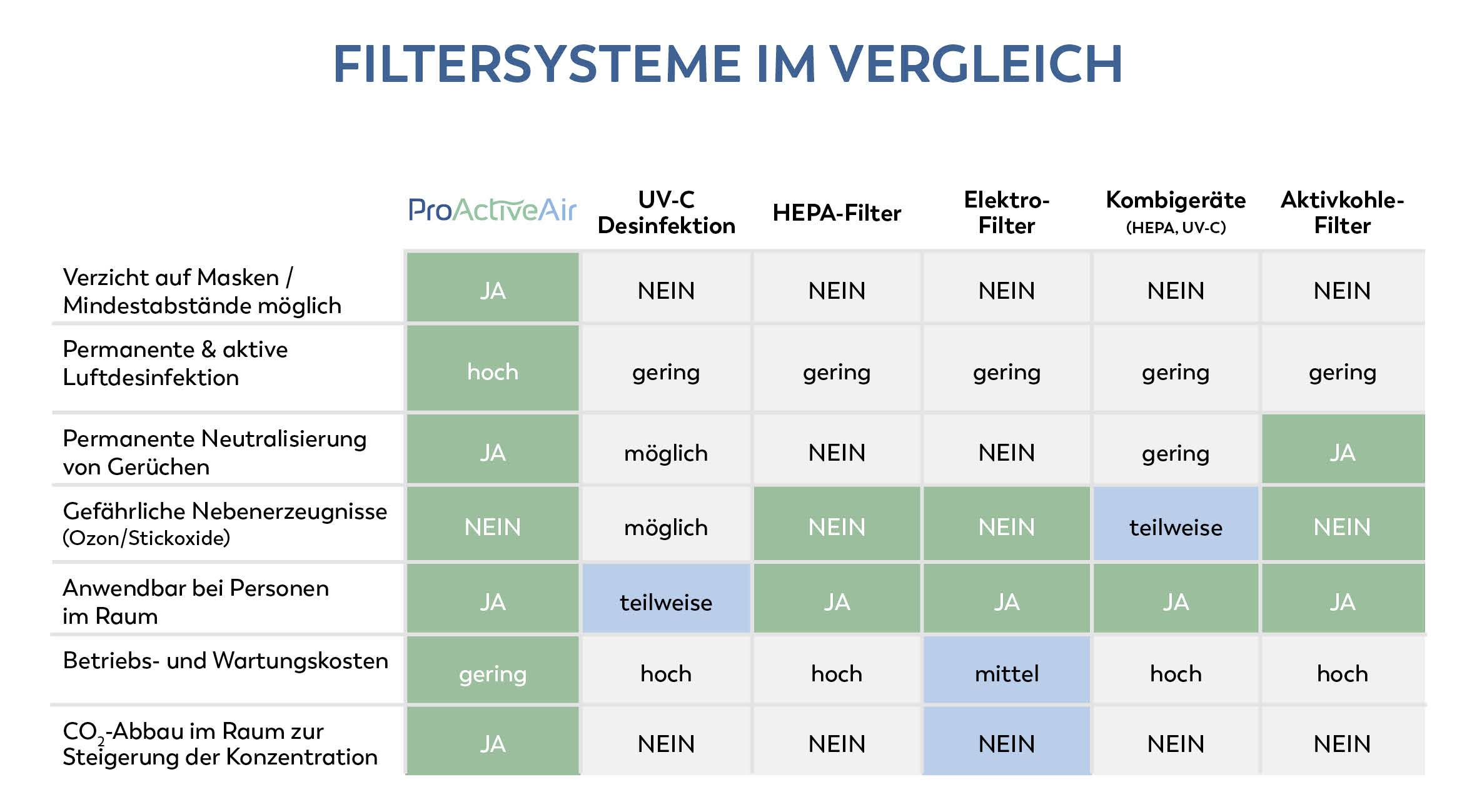 FILTERSYSTEME IM VERGLEICH

| | ProActiveAir | UV-C Desinfektion | HEPA-Filter | Elektro-Filter | Kombigeräte (HEPA, UV-C) | Aktivkohle-Filter |
|---|---|---|---|---|---|---|
| Verzicht auf Masken / Mindestabstände möglich | JA | NEIN | NEIN | NEIN | NEIN | NEIN |
| Permanente & aktive Luftdesinfektion | hoch | gering | gering | gering | gering | gering |
| Permanente Neutralisierung von Gerüchen | JA | möglich | NEIN | NEIN | gering | JA |
| Gefährliche Nebenerzeugnisse (Ozon/Stickoxide) | NEIN | möglich | NEIN | NEIN | teilweise | NEIN |
| Anwendbar bei Personen im Raum | JA | teilweise | JA | JA | JA | JA |
| Betriebs- und Wartungskosten | gering | hoch | hoch | mittel | hoch | hoch |
| $CO_2$-Abbau im Raum zur Steigerung der Konzentration | JA | NEIN | NEIN | NEIN | NEIN | NEIN |